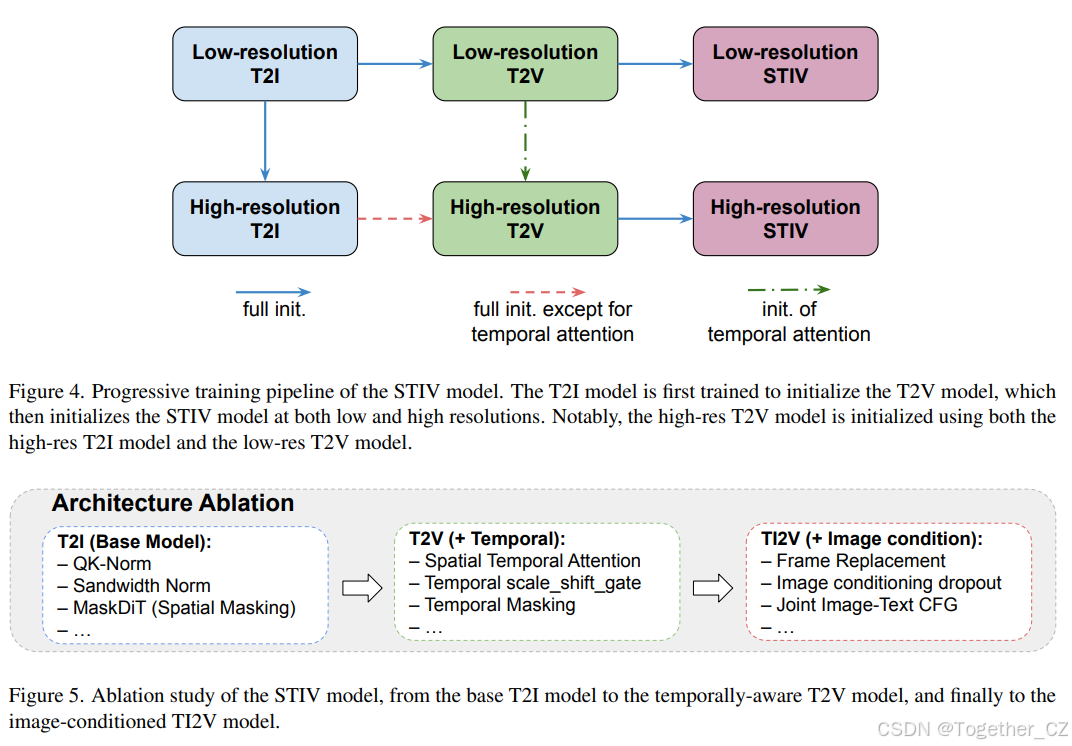 Low-resolution T2I

Low-resolution T2V

Low-resolution STIV

High-resolution T2I

High-resolution T2V

High-resolution STIV

full init.

full init. except for temporal attention

init. of temporal attention

Figure 4. Progressive training pipeline of the STIV model. The T2I model is first trained to initialize the T2V model, which then initializes the STIV model at both low and high resolutions. Notably, the high-res T2V model is initialized using both the high-res T2I model and the low-res T2V model.

Architecture Ablation

T2I (Base Model):
– QK-Norm
– Sandwidth Norm
– MaskDiT (Spatial Masking)
– …

T2V (+ Temporal):
– Spatial Temporal Attention
– Temporal scale_shift_gate
– Temporal Masking
– …

TI2V (+ Image condition):
– Frame Replacement
– Image conditioning dropout
– Joint Image-Text CFG
– …

Figure 5. Ablation study of the STIV model, from the base T2I model to the temporally-aware T2V model, and finally to the image-conditioned TI2V model.

CSDN @Together_CZ